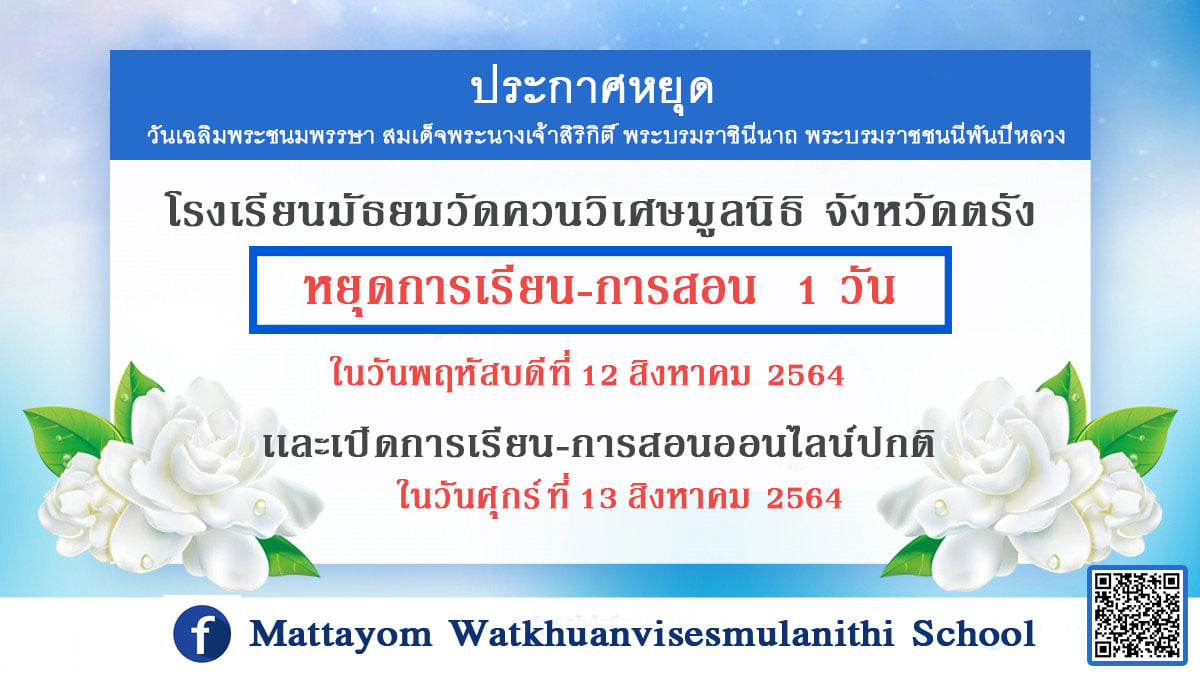 ประกาศหยุด
วันเฉลิมพระชนมพรรษา สมเด็จพระนางเจ้าสิริกิติ์ พระบรมราชินีนาถ พระบรมราชชนนีพันปีหลวง

โรงเรียนมัธยมวัดควนวิเศษมูลนิธิ จังหวัดตรัง

หยุดการเรียน-การสอน 1 วัน

ในวันพฤหัสบดีที่ 12 สิงหาคม 2564

และเปิดการเรียน-การสอนออนไลน์ปกติ
ในวันศุกร์ที่ 13 สิงหาคม 2564

Mattayom Watkhuanvisesmulanithi School